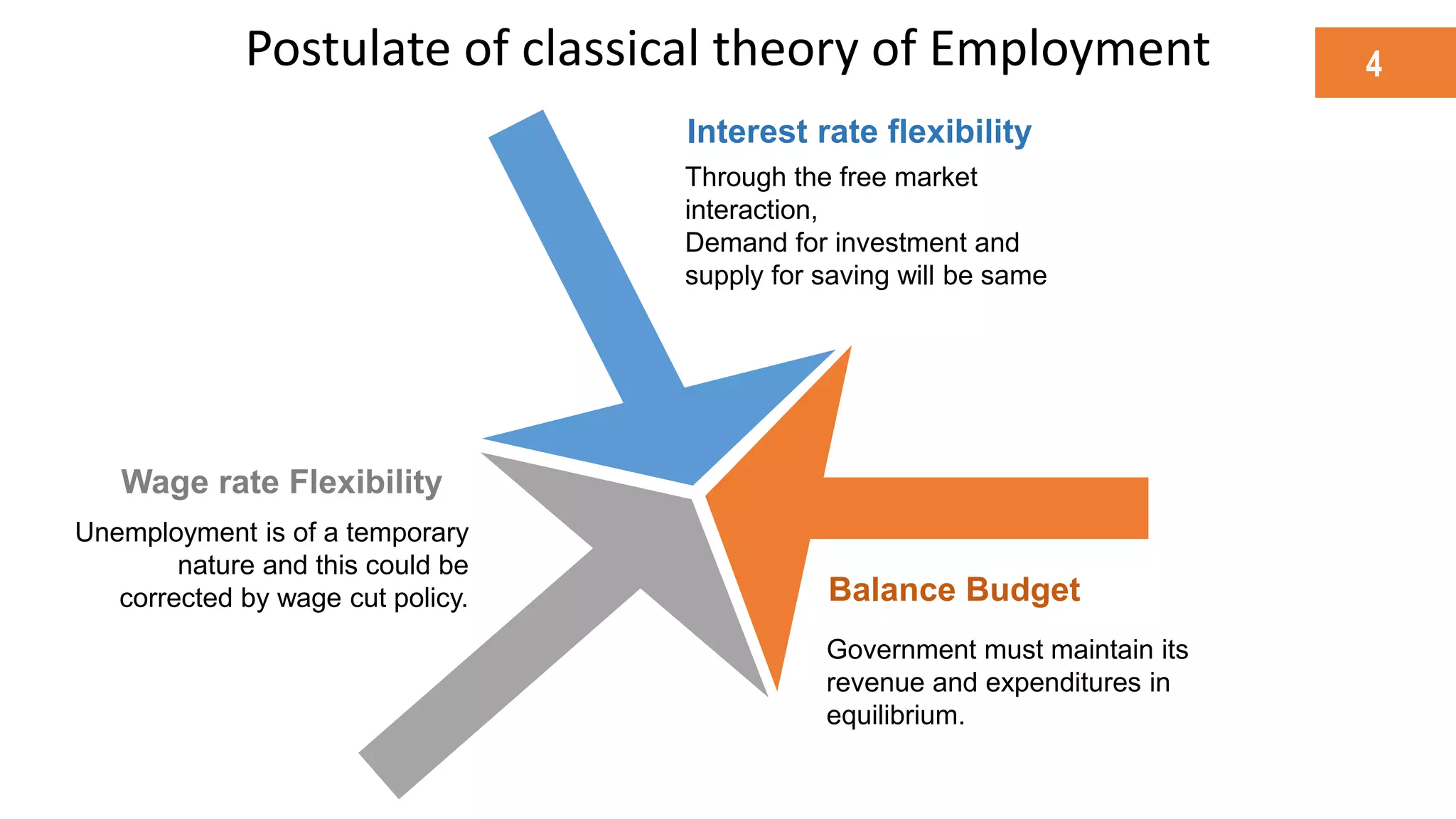 Postulate of classical theory of Employment

4

Interest rate flexibility

Through the free market interaction,
Demand for investment and supply for saving will be same

Wage rate Flexibility

Unemployment is of a temporary nature and this could be corrected by wage cut policy.

Balance Budget

Government must maintain its revenue and expenditures in equilibrium.